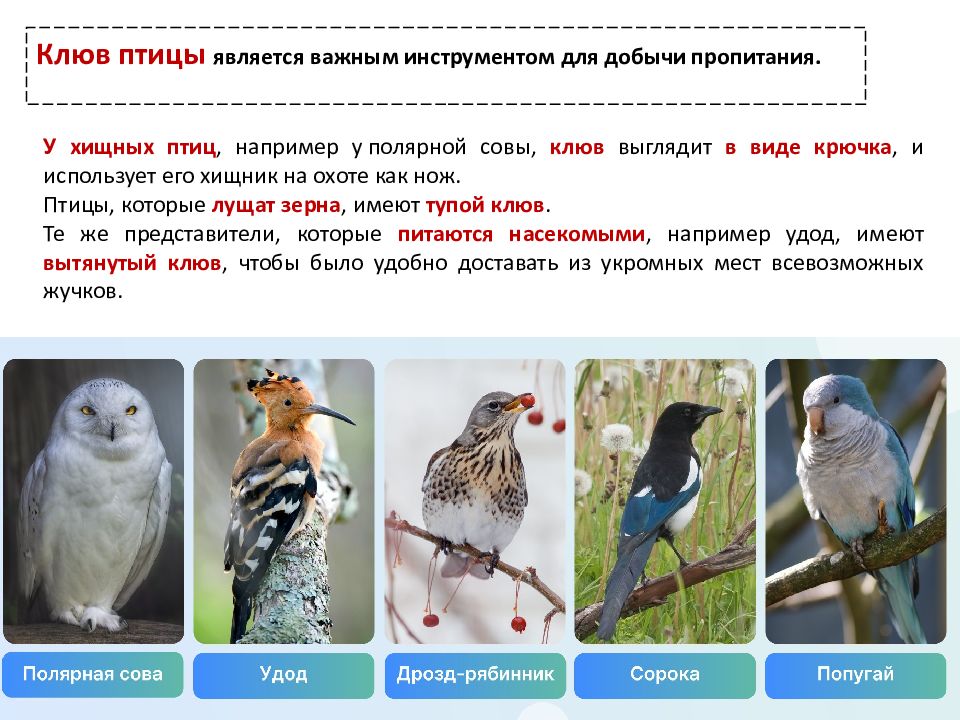 Клюв птицы является важным инструментом для добычи пропитания.

У хищных птиц, например у полярной совы, клюв выглядит в виде крючка, и использует его хищник на охоте как нож.

Птицы, которые лущат зерна, имеют тупой клюв.

Те же представители, которые питаются насекомыми, например удод, имеют вытянутый клюв, чтобы было удобно доставать из укромных мест всевозможных жучков.

Полярная сова

Удод

Дрозд-рябинник

Сорока

Попугай